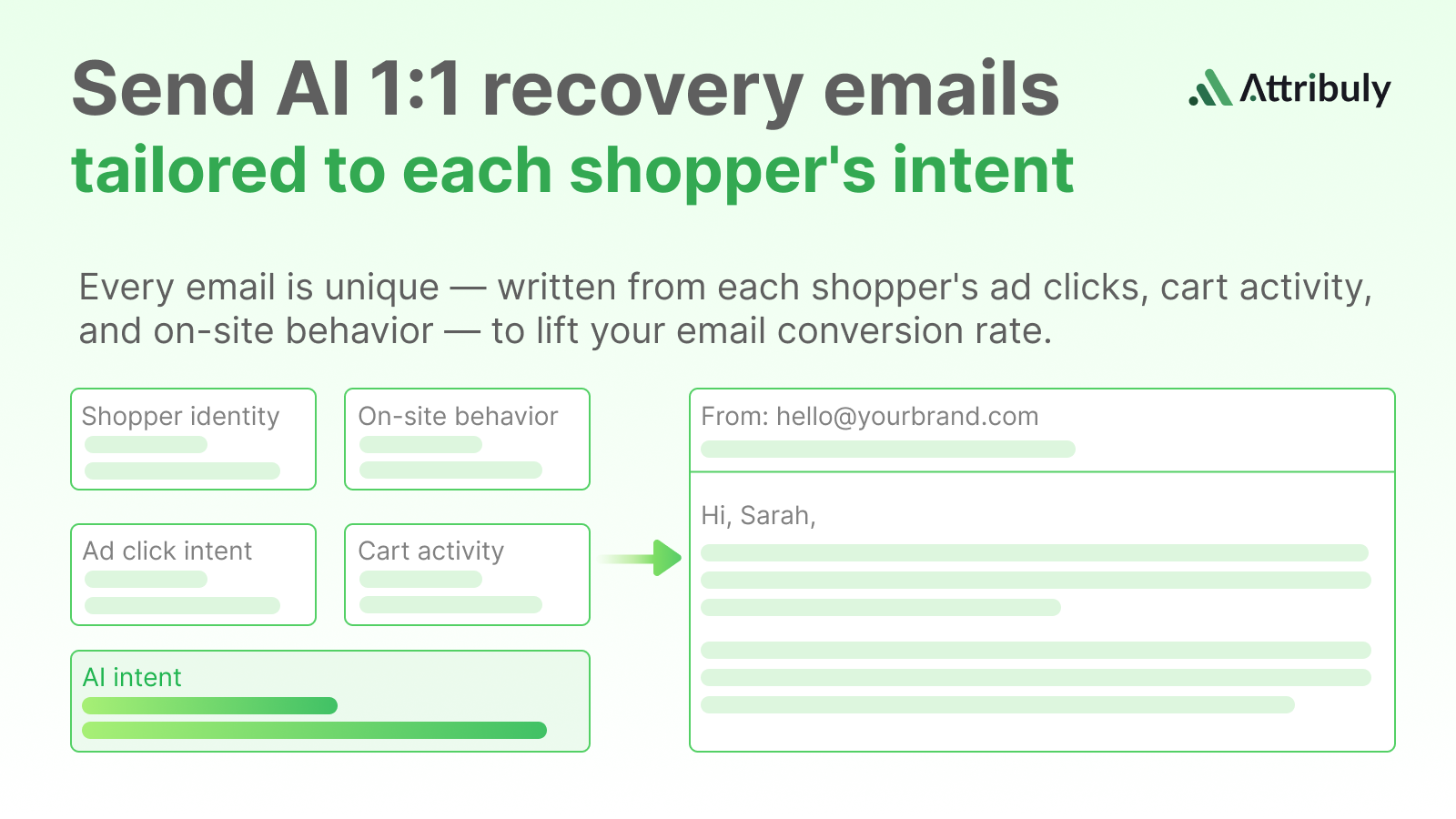 Send AI 1:1 recovery emails
tailored to each shopper's intent

Attribuly

Every email is unique — written from each shopper's ad clicks, cart activity, and on-site behavior — to lift your email conversion rate.

Shopper identity

On-site behavior

Ad click intent

Cart activity

AI intent

From: hello@yourbrand.com

Hi, Sarah,